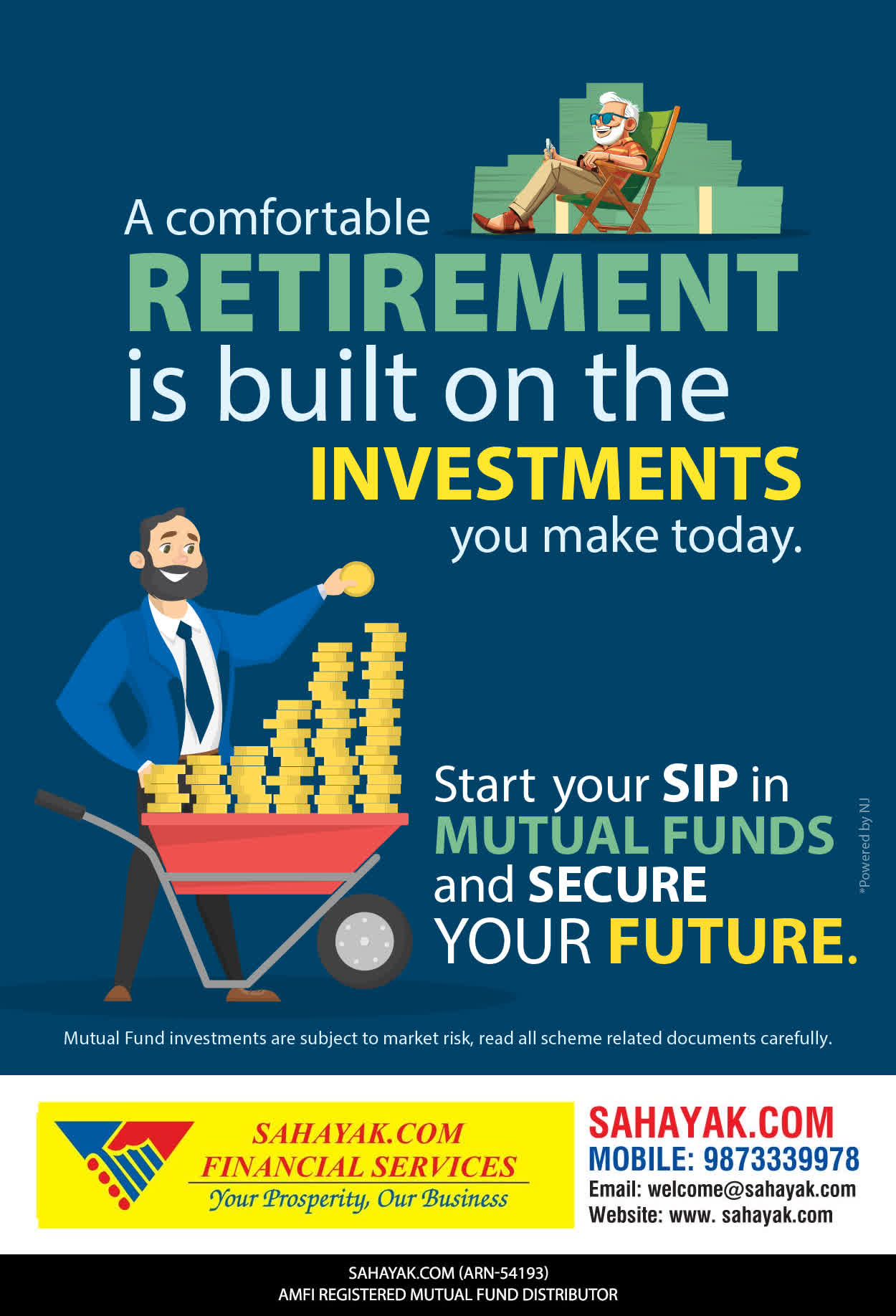 A comfortable
RETIREMENT
is built on the
INVESTMENTS
you make today.

Start your SIP in
MUTUAL FUNDS
and SECURE
YOUR FUTURE.

*Powered by NJ

Mutual Fund investments are subject to market risk, read all scheme related documents carefully.

SAHAYAK.COM
FINANCIAL SERVICES
Your Prosperity, Our Business

SAHAYAK.COM
MOBILE: 9873339978
Email: welcome@sahayak.com
Website: www. sahayak.com

SAHAYAK.COM (ARN-54193)
AMFI REGISTERED MUTUAL FUND DISTRIBUTOR